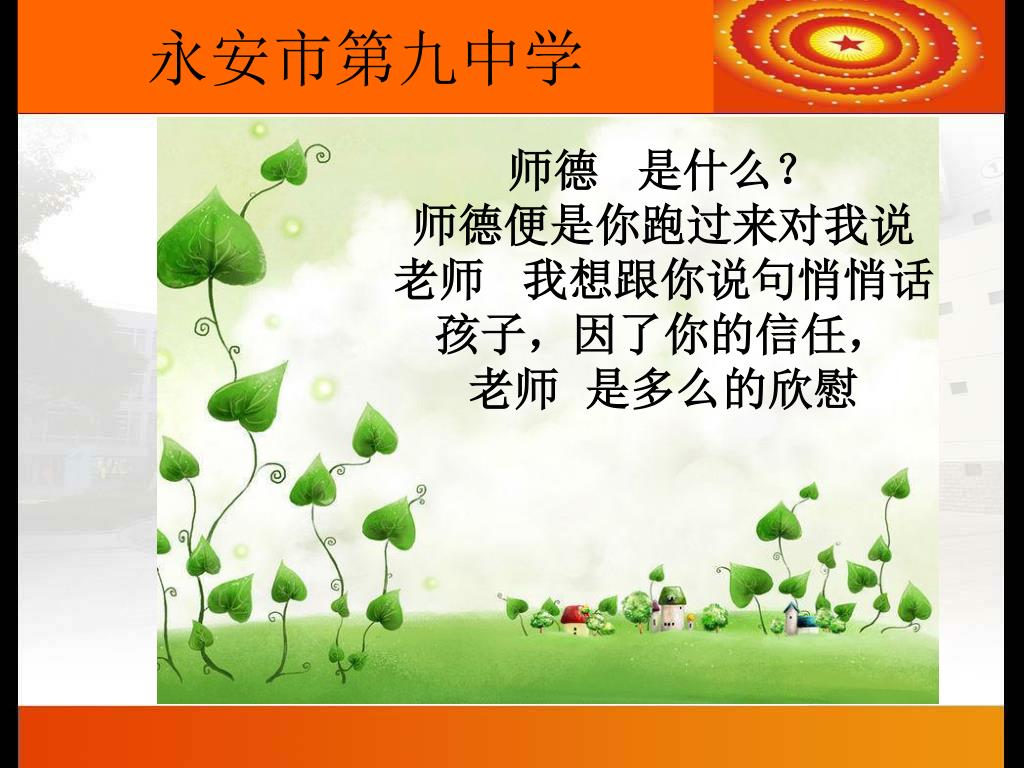 永安市第九中学

师德　是什么？
师德便是你跑过来对我说
老师　我想跟你说句悄悄话
孩子，因了你的信任，
老师 是多么的欣慰